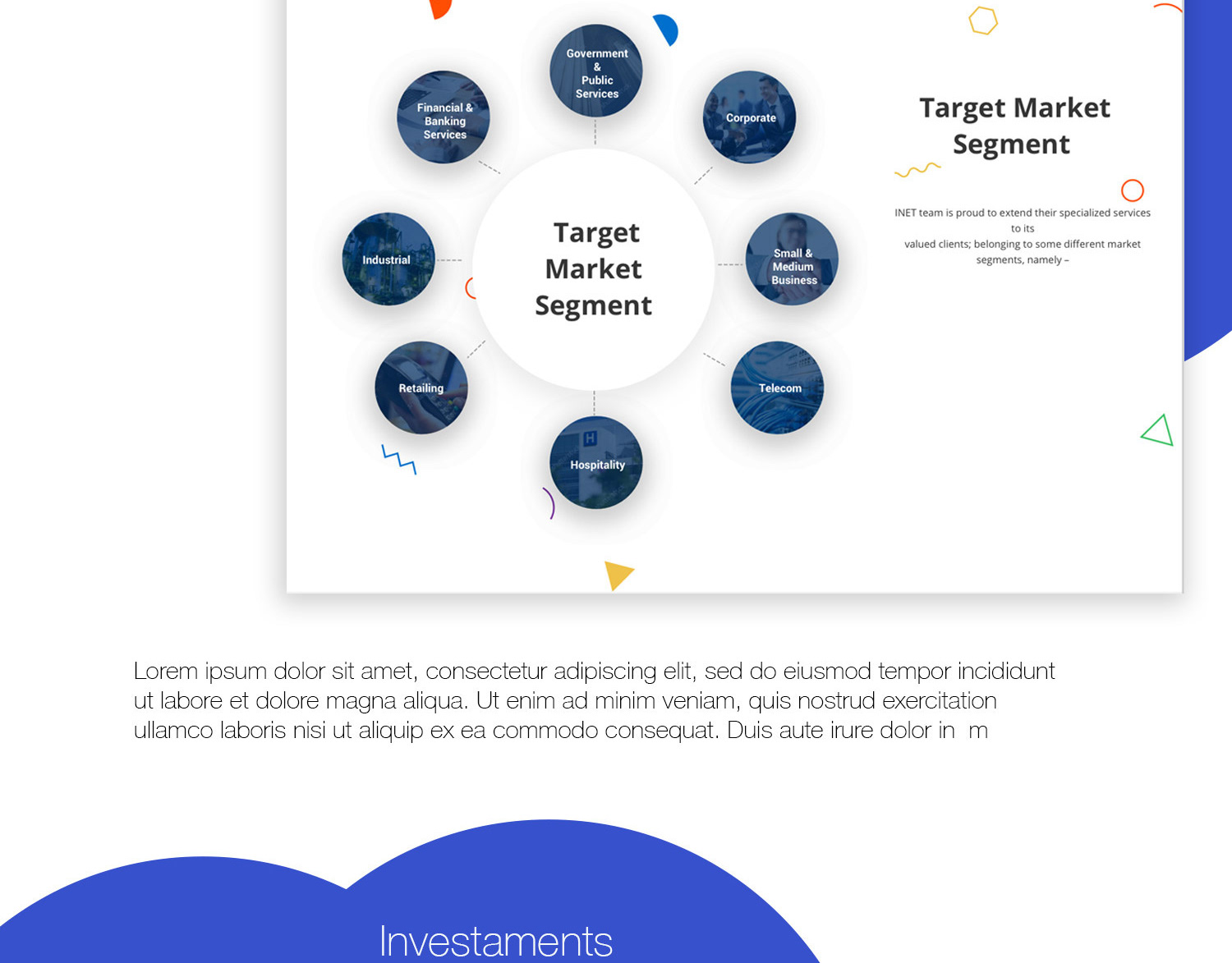 Government & Public Services

Financial & Banking Services

Corporate

Industrial

Target Market Segment

Small & Medium Business

Retailing

Telecom

Hospitality

Target Market Segment

INET team is proud to extend their specialized services to its valued clients; belonging to some different market segments, namely –

Lorem ipsum dolor sit amet, consectetur adipiscing elit, sed do eiusmod tempor incididunt ut labore et dolore magna aliqua. Ut enim ad minim veniam, quis nostrud exercitation ullamco laboris nisi ut aliquip ex ea commodo consequat. Duis aute irure dolor in m

Investaments